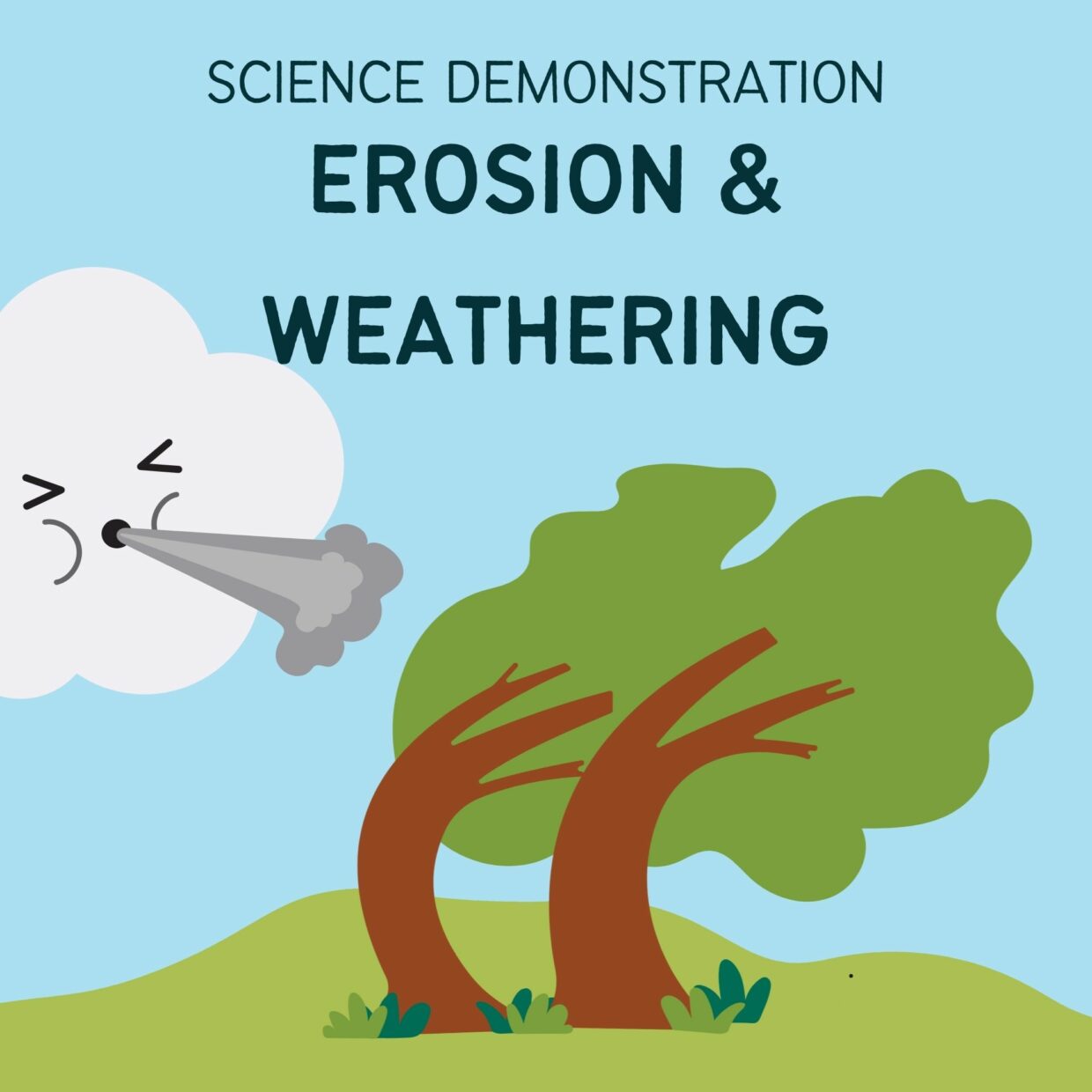 SCIENCE DEMONSTRATION
EROSION &
WEATHERING